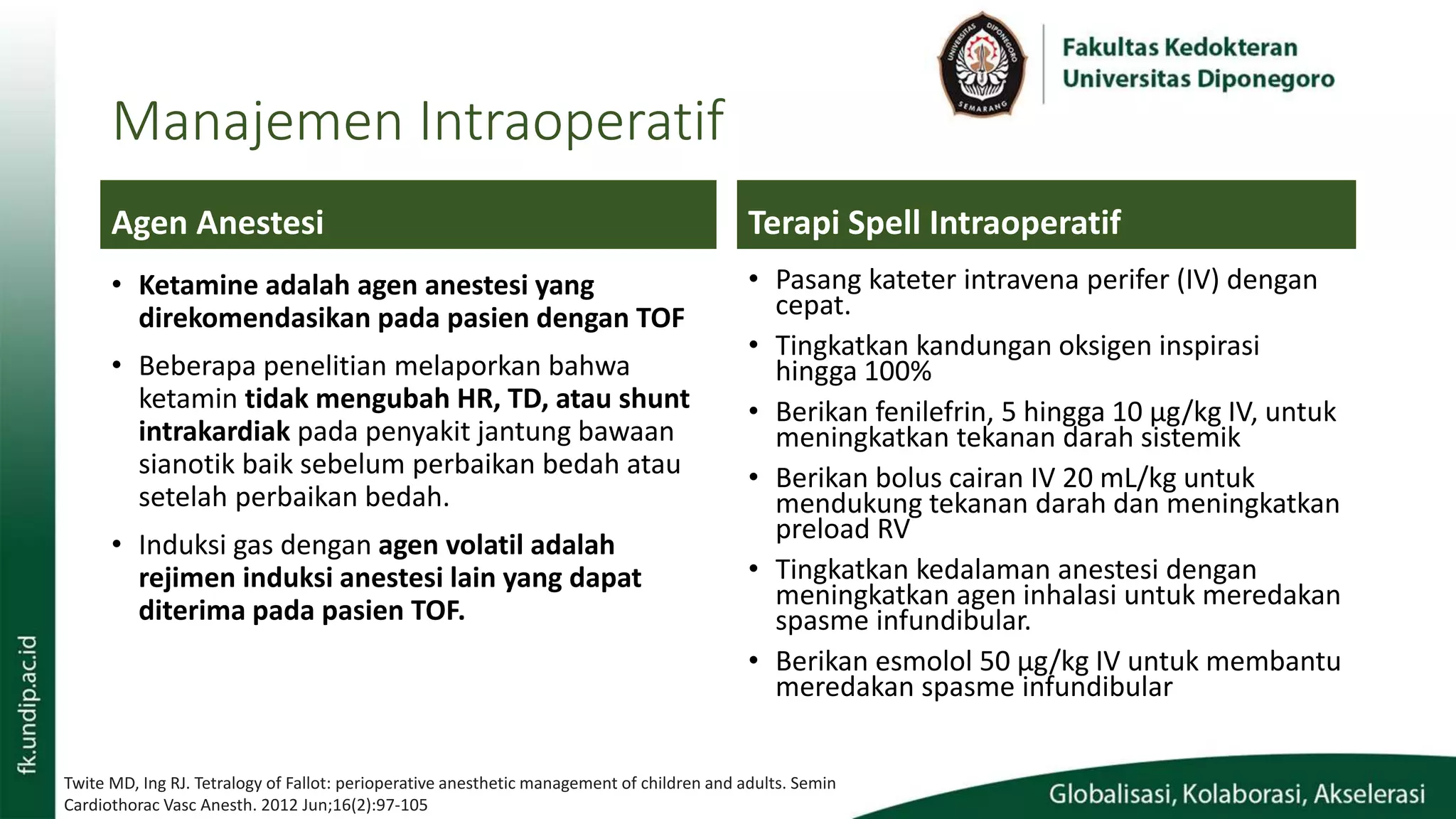 UNIVERSITAS DIPONEGORO SEMARANG

Fakultas Kedokteran
Universitas Diponegoro

Manajemen Intraoperatif

Agen Anestesi

• Ketamine adalah agen anestesi yang direkomendasikan pada pasien dengan TOF

• Beberapa penelitian melaporkan bahwa ketamin tidak mengubah HR, TD, atau shunt intrakardiak pada penyakit jantung bawaan sianotik baik sebelum perbaikan bedah atau setelah perbaikan bedah.

• Induksi gas dengan agen volatil adalah rejimen induksi anestesi lain yang dapat diterima pada pasien TOF.

Terapi Spell Intraoperatif

• Pasang kateter intravena perifer (IV) dengan cepat.

• Tingkatkan kandungan oksigen inspirasi hingga 100%

• Berikan fenilefrin, 5 hingga 10 µg/kg IV, untuk meningkatkan tekanan darah sistemik

• Berikan bolus cairan IV 20 mL/kg untuk mendukung tekanan darah dan meningkatkan preload RV

• Tingkatkan kedalaman anestesi dengan meningkatkan agen inhalasi untuk meredakan spasme infundibular.

• Berikan esmolol 50 µg/kg IV untuk membantu meredakan spasme infundibular

fk.undip.ac.id

Twite MD, Ing RJ. Tetralogy of Fallot: perioperative anesthetic management of children and adults. Semin Cardiothorac Vasc Anesth. 2012 Jun;16(2):97-105

Globalisasi, Kolaborasi, Akselerasi